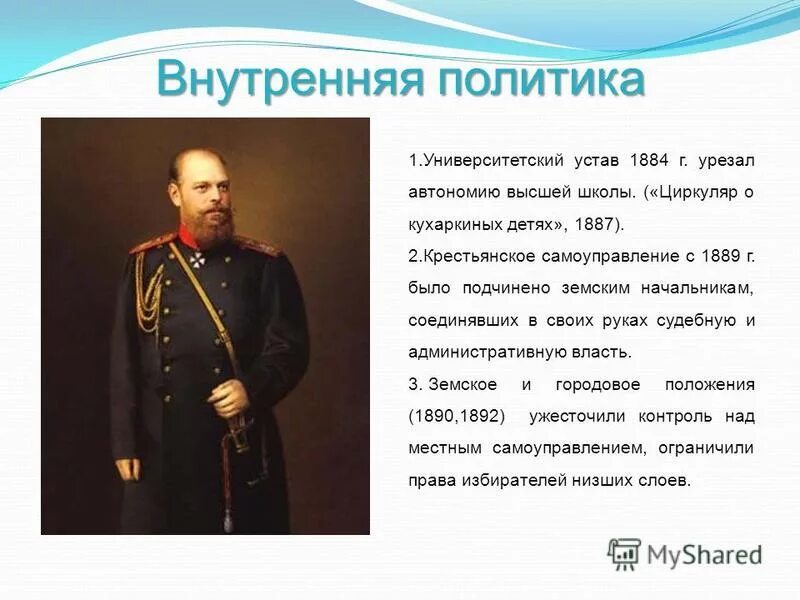 Внутренняя политика

1.Университетский устав 1884 г. урезал автономию высшей школы. («Циркуляр о кухаркиных детях», 1887).

2.Крестьянское самоуправление с 1889 г. было подчинено земским начальникам, соединявших в своих руках судебную и административную власть.

3. Земское и городовое положения (1890,1892) ужесточили контроль над местным самоуправлением, ограничили права избирателей низших слоев.

MyShared